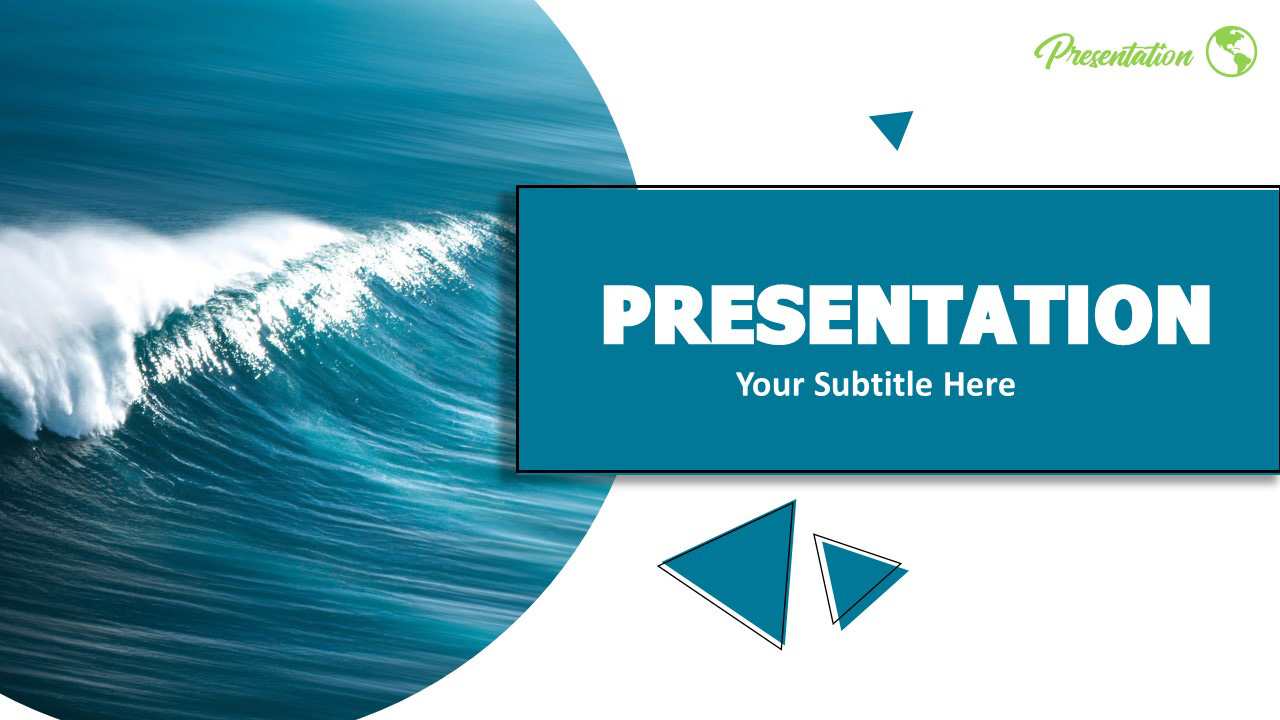 Presentation

PRESENTATION

Your Subtitle Here